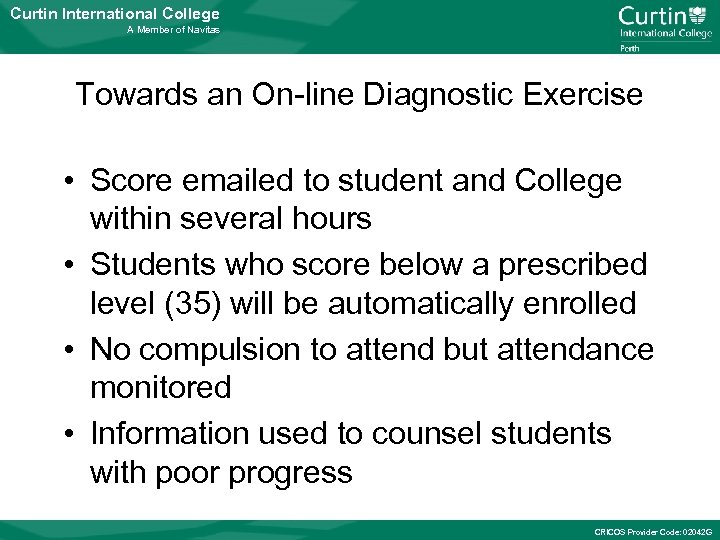 Curtin International College
A Member of Navitas

Curtin
International College
Perth

Towards an On-line Diagnostic Exercise

• Score emailed to student and College within several hours
• Students who score below a prescribed level (35) will be automatically enrolled
• No compulsion to attend but attendance monitored
• Information used to counsel students with poor progress

CRICOS Provider Code: 02042G